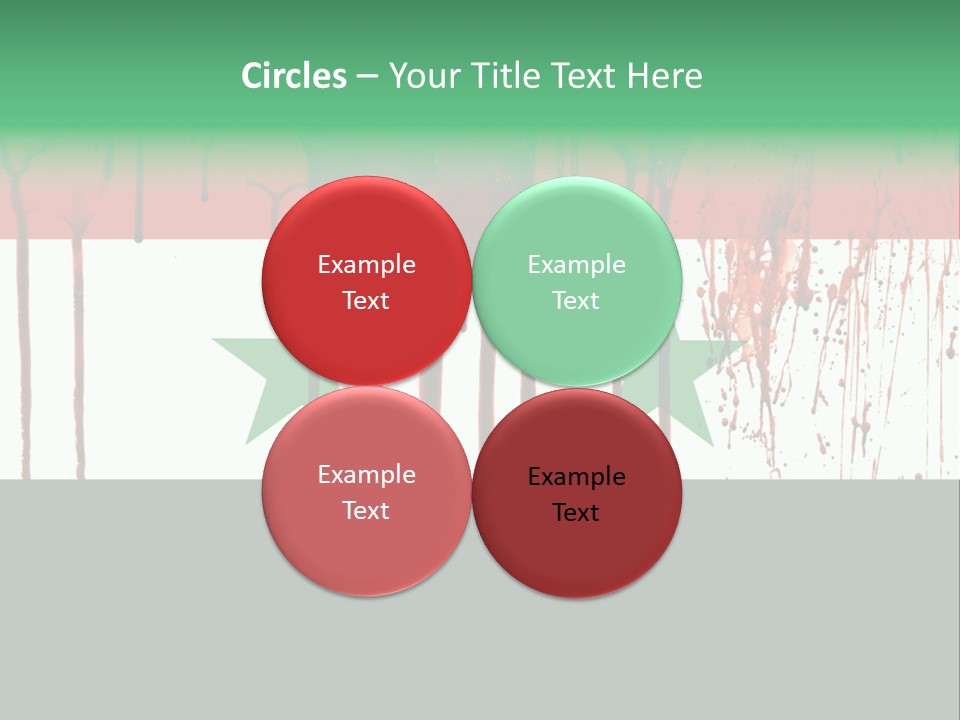 Circles – Your Title Text Here

Example Text

Example Text

Example Text

Example Text